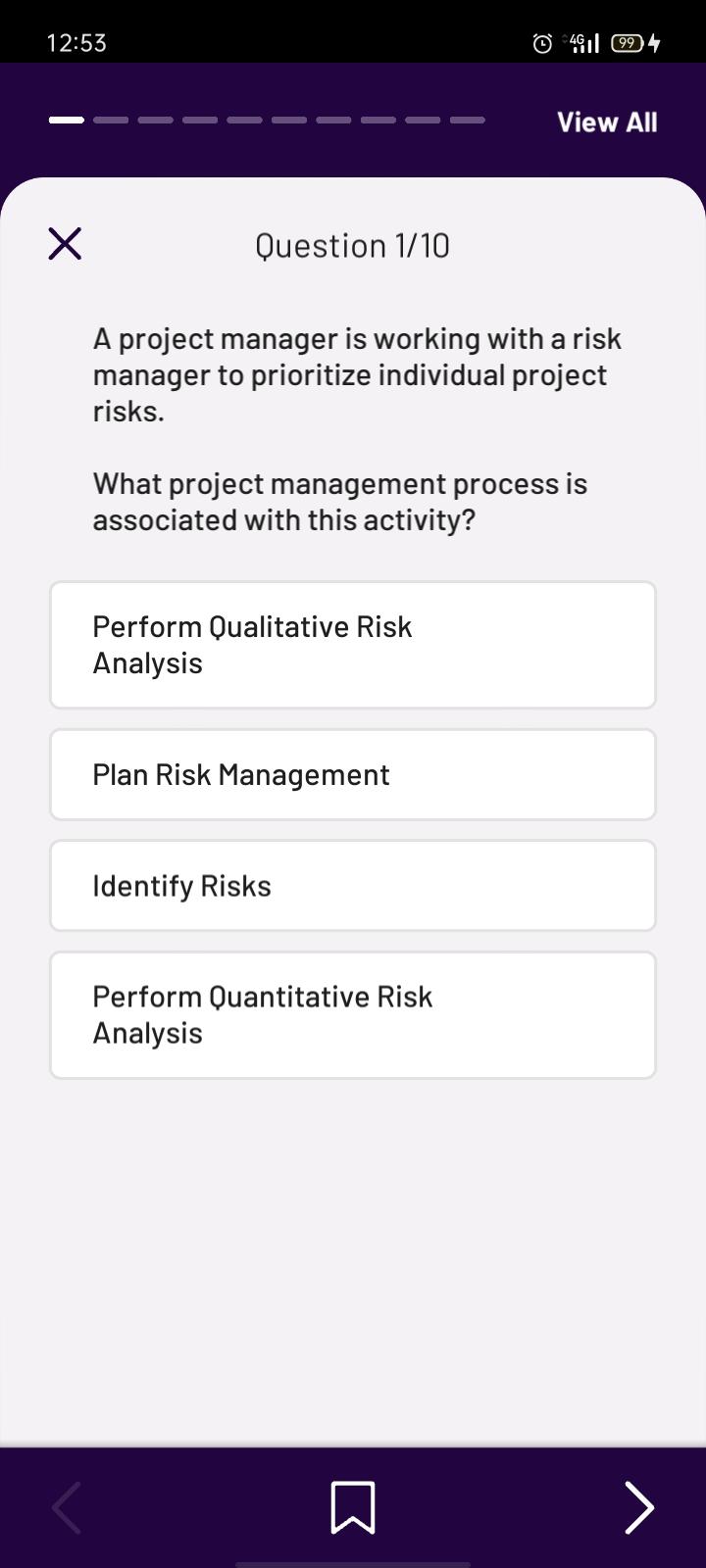 12:53

4G 99

View All

Question 1/10

A project manager is working with a risk manager to prioritize individual project risks.

What project management process is associated with this activity?

Perform Qualitative Risk Analysis

Plan Risk Management

Identify Risks

Perform Quantitative Risk Analysis